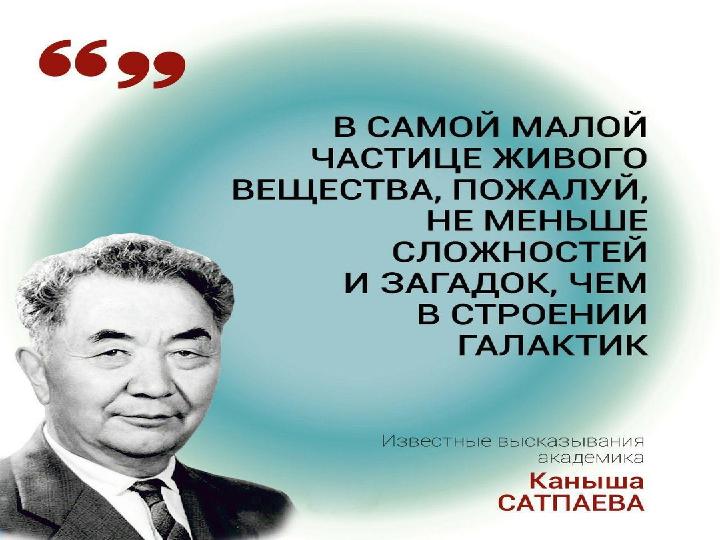 “ ”

В САМОЙ МАЛОЙ ЧАСТИЦЕ ЖИВОГО ВЕЩЕСТВА, ПОЖАЛУЙ, НЕ МЕНЬШЕ СЛОЖНОСТЕЙ И ЗАГАДОК, ЧЕМ В СТРОЕНИИ ГАЛАКТИК

Известные высказывания академика
Каныша
САТПАЕВА